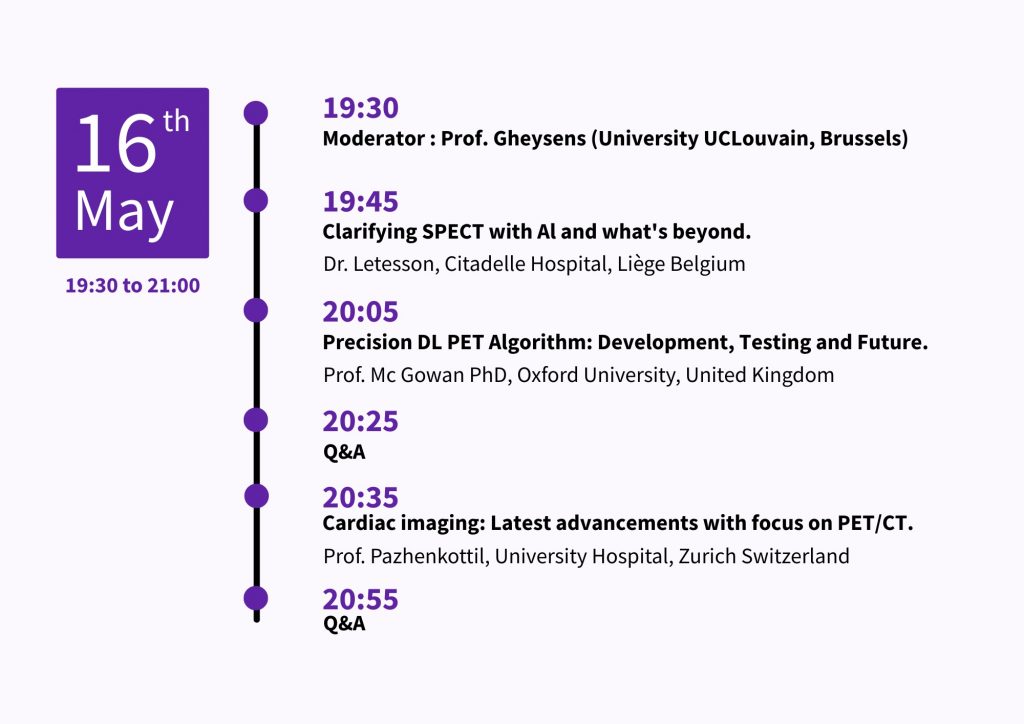 16th May

19:30 to 21:00

19:30
Moderator : Prof. Gheysens (University UCLouvain, Brussels)

19:45
Clarifying SPECT with Al and what's beyond.
Dr. Letesson, Citadelle Hospital, Liège Belgium

20:05
Precision DL PET Algorithm: Development, Testing and Future.
Prof. Mc Gowan PhD, Oxford University, United Kingdom

20:25
Q&A

20:35
Cardiac imaging: Latest advancements with focus on PET/CT.
Prof. Pazhenkottil, University Hospital, Zurich Switzerland

20:55
Q&A